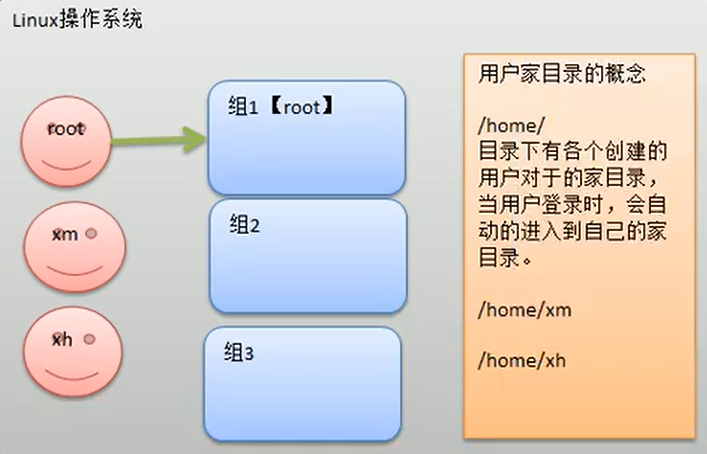 Linux操作系统

root

xm

xh

组1【root】

组2

组3

用户家目录的概念

/home/
目录下有各个创建的用户对于的家目录，当用户登录时，会自动的进入到自己的家目录。

/home/xm

/home/xh